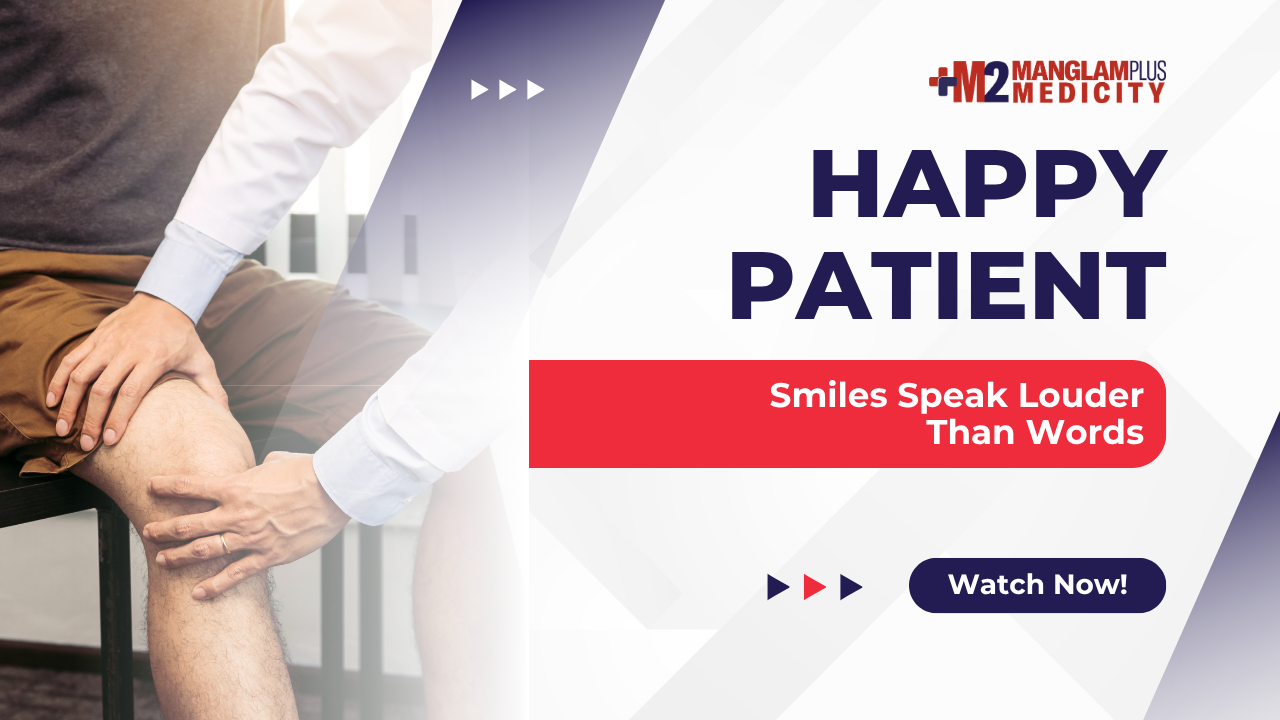 M2 MANGLAMPLUS MEDICITY

HAPPY PATIENT

Smiles Speak Louder Than Words

Watch Now!